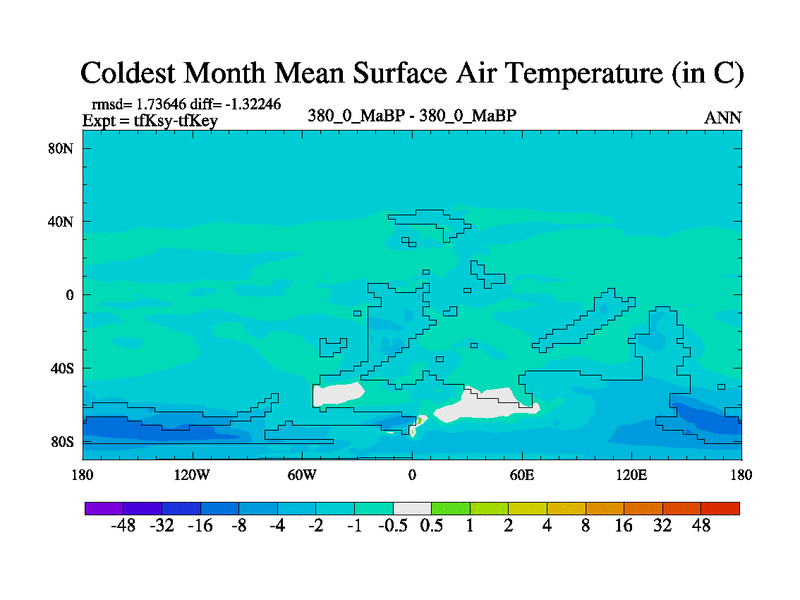 Coldest Month Mean Surface Air Temperature (in C)

rmsd= 1.73646 diff= -1.32246
Expt = tfKsy-tfKey

380_0_MaBP - 380_0_MaBP

ANN

80N
40N
0
40S
80S

180
120W
60W
0
60E
120E
180

-48 -32 -16 -8 -4 -2 -1 -0.5 0.5 1 2 4 8 16 32 48